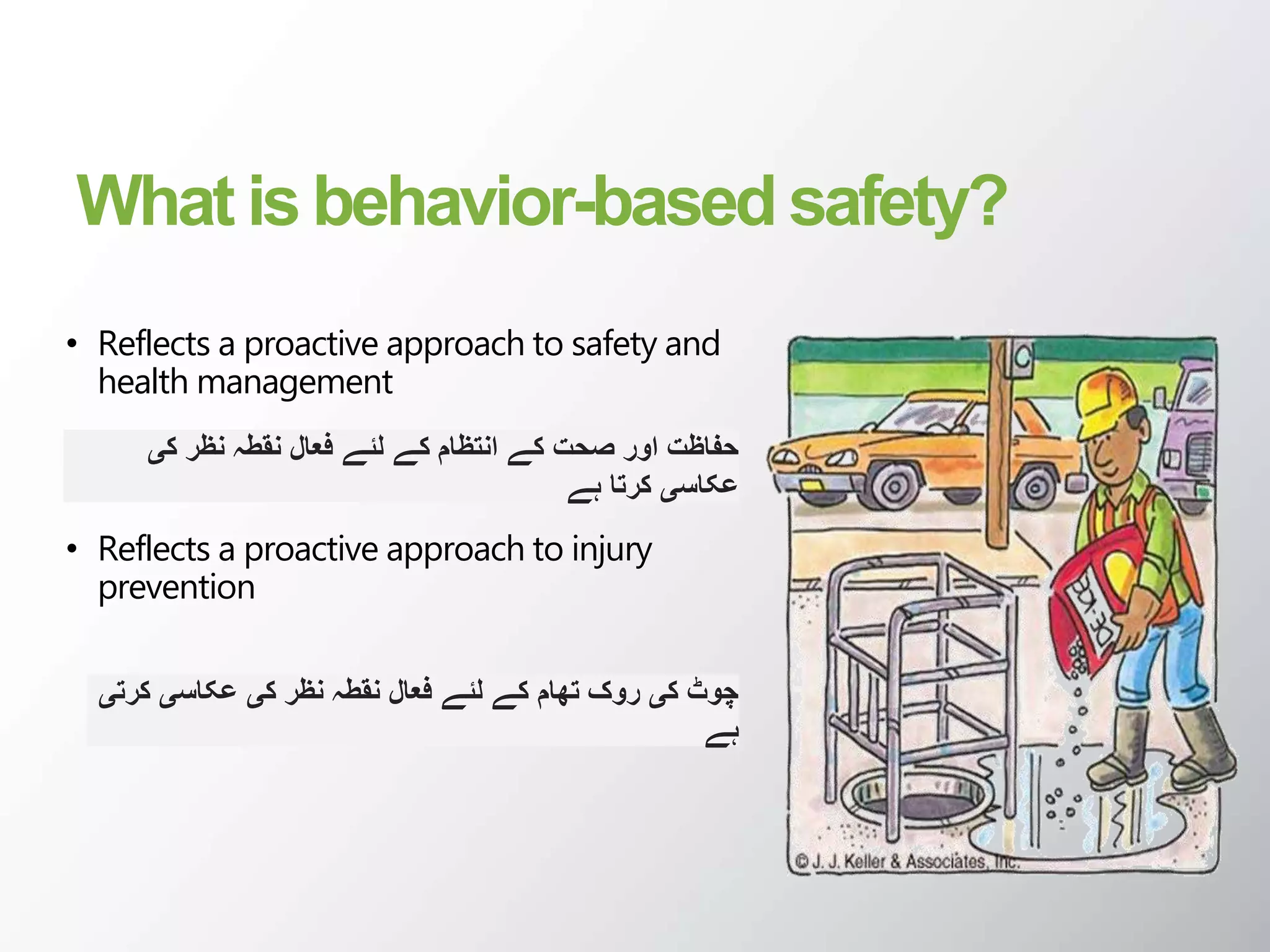 What is behavior-based safety?

• Reflects a proactive approach to safety and health management

حفاظت اور صحت کے انتظام کے لئے فعال نقطہ نظر کی عکاسی کرتا ہے

• Reflects a proactive approach to injury prevention

چوٹ کی روک تھام کے لئے فعال نقطہ نظر کی عکاسی کرتی ہے

DE-ICE

© J. J. Keller & Associates, Inc.